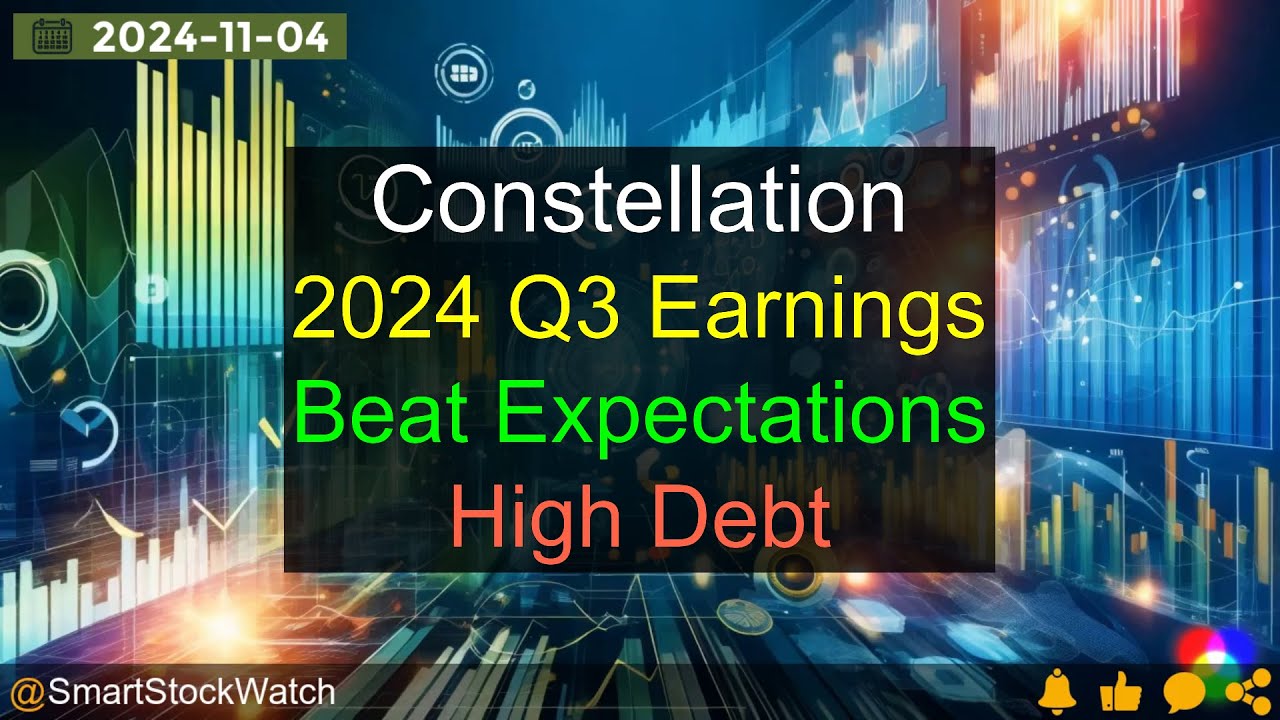 2024-11-04

Constellation
2024 Q3 Earnings
Beat Expectations
High Debt

@SmartStockWatch